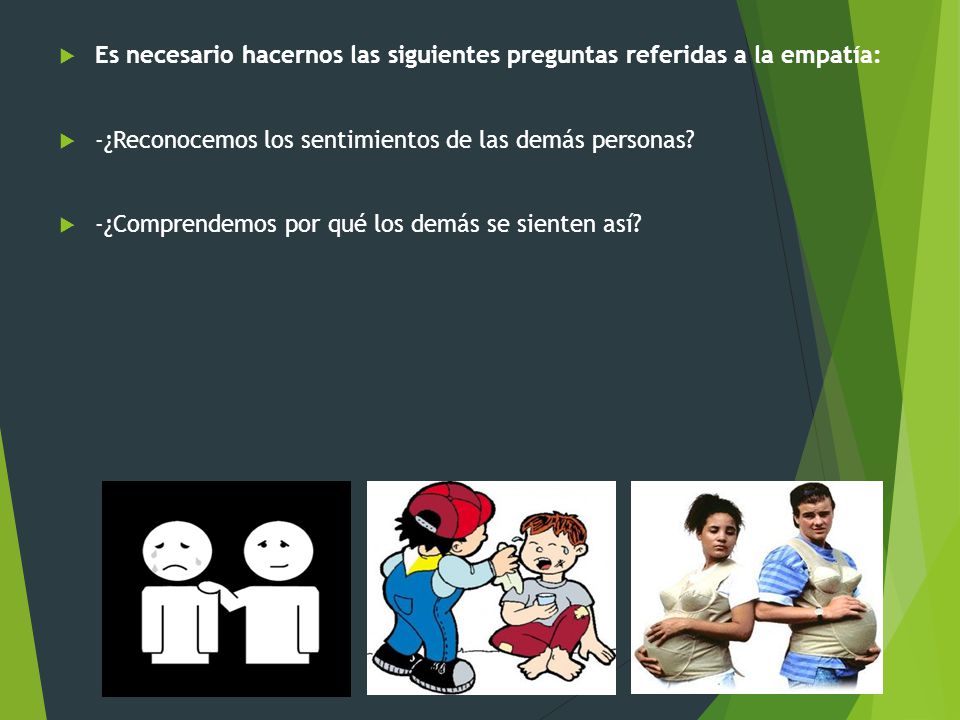 Es necesario hacernos las siguientes preguntas referidas a la empatía:

-¿Reconocemos los sentimientos de las demás personas?

-¿Comprendemos por qué los demás se sienten así?